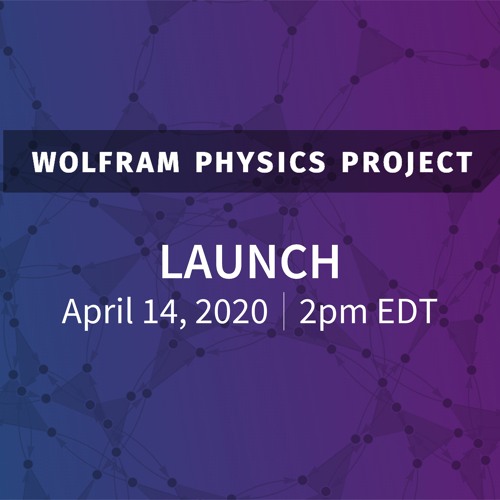 WOLFRAM PHYSICS PROJECT

LAUNCH
April 14, 2020 | 2pm EDT